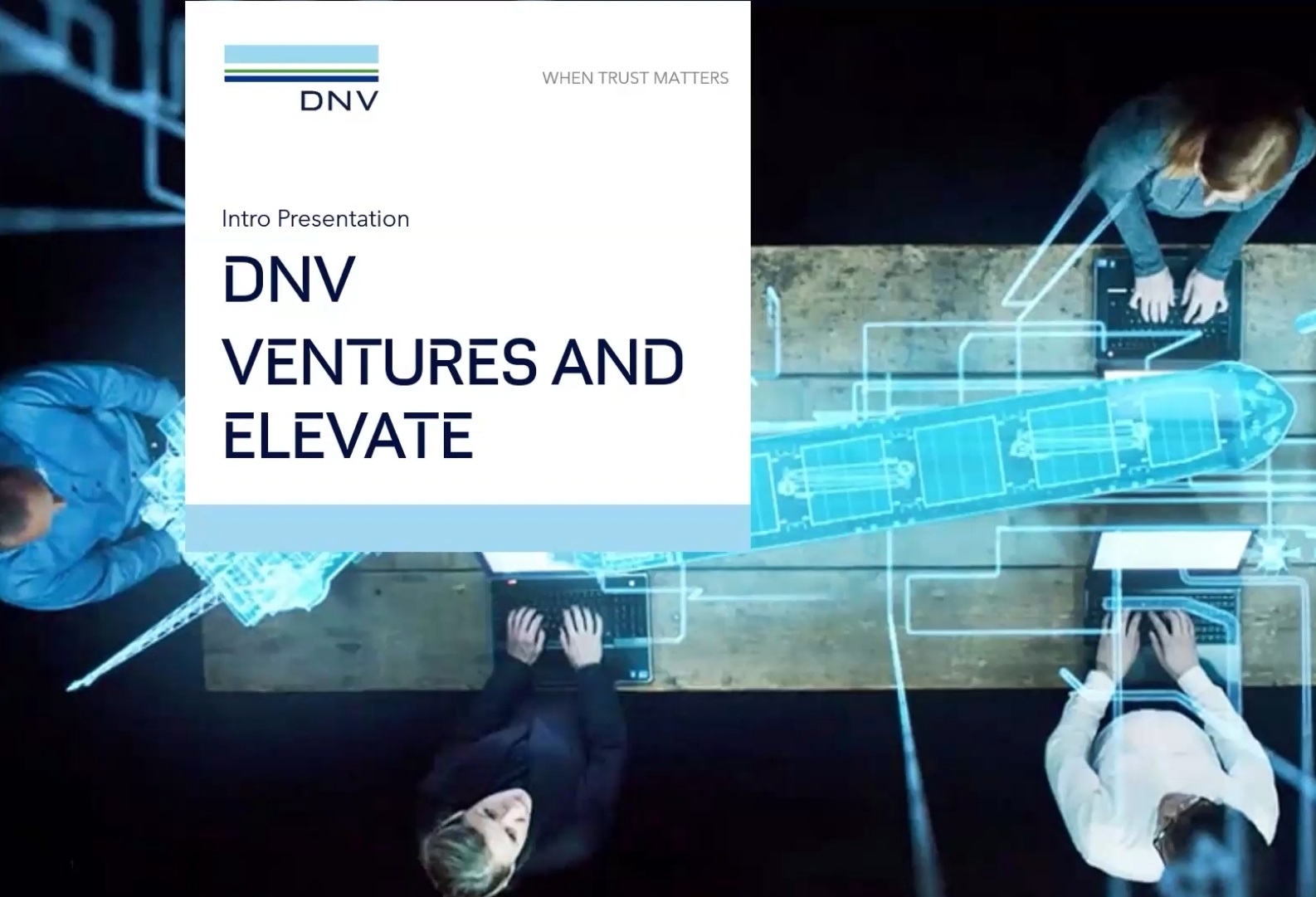 DNV

WHEN TRUST MATTERS

Intro Presentation

DNV
VENTURES AND ELEVATE

1